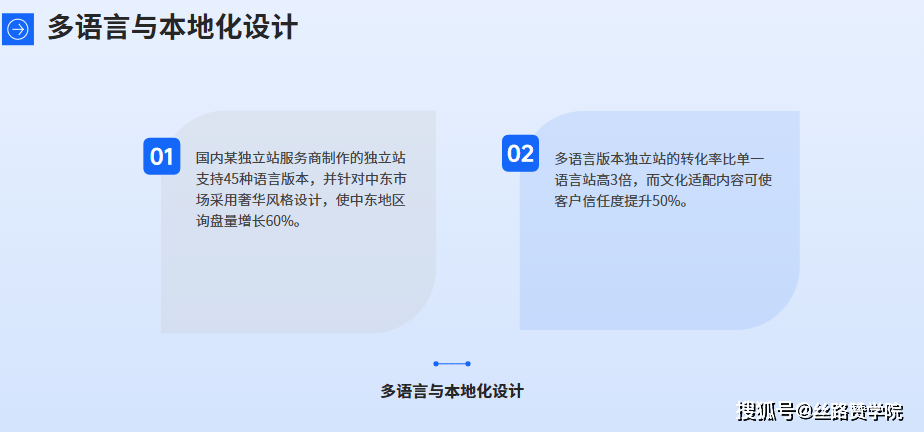 多语言与本地化设计

01

国内某独立站服务商制作的独立站支持45种语言版本，并针对中东市场采用奢华风格设计，使中东地区询盘量增长60%。

02

多语言版本独立站的转化率比单一语言站高3倍，而文化适配内容可使客户信任度提升50%。

多语言与本地化设计

搜狐号@丝路赞学院